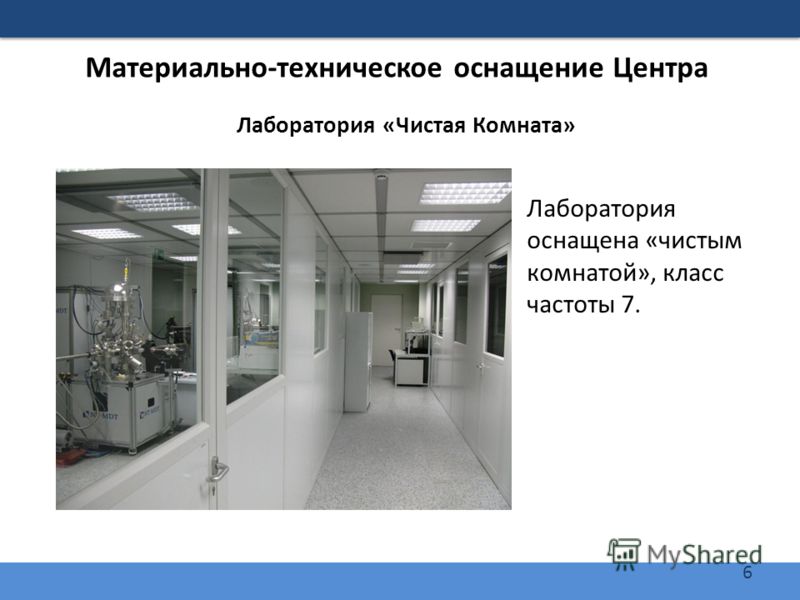 Материально-техническое оснащение Центра

Лаборатория «Чистая Комната»

NT-MDT

NT-MDT

Лаборатория оснащена «чистым комнатой», класс частоты 7.

MyShared

6